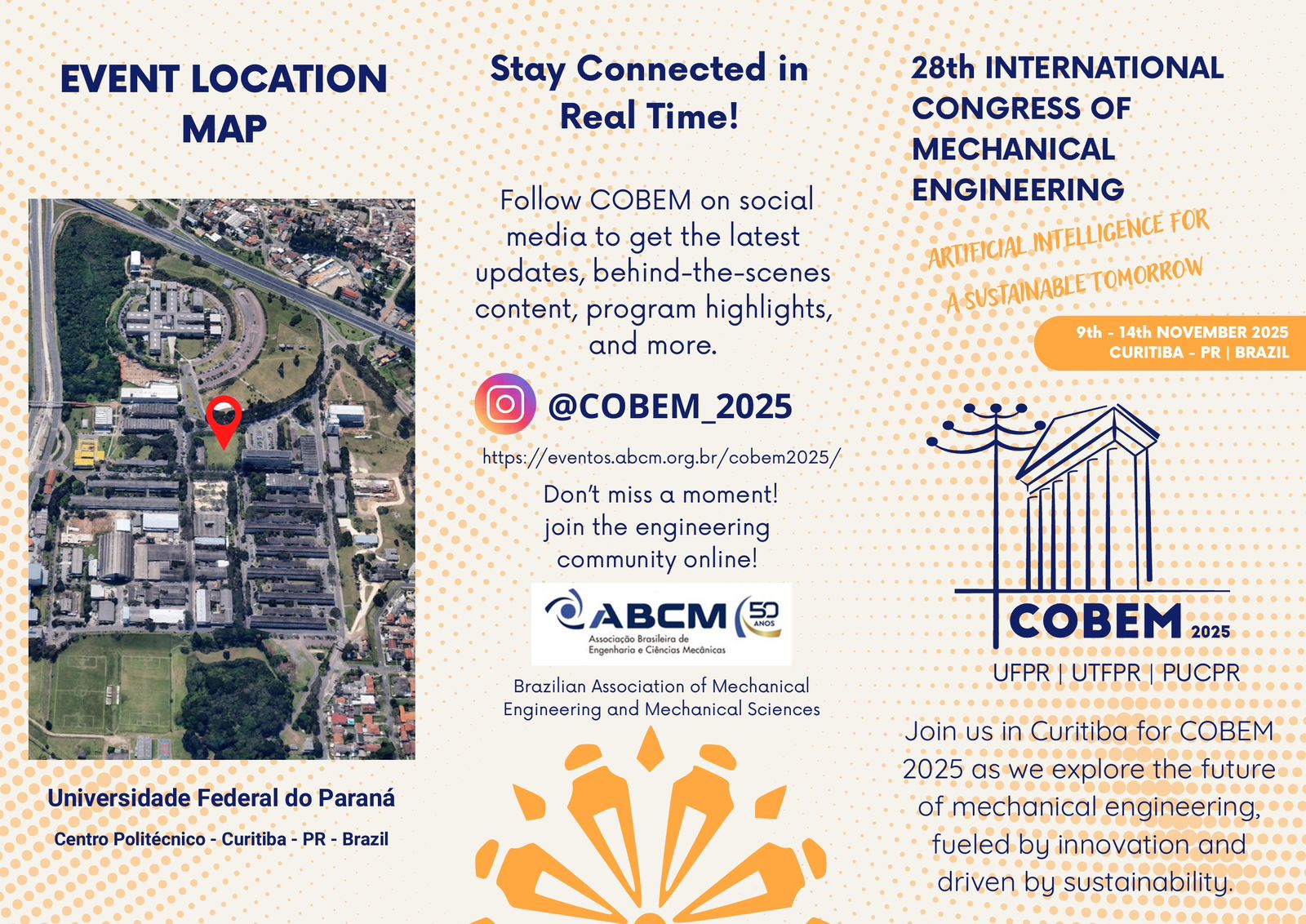 EVENT LOCATION MAP

Universidade Federal do Paraná

Centro Politécnico - Curitiba - PR - Brazil

Stay Connected in Real Time!

Follow COBEM on social media to get the latest updates, behind-the-scenes content, program highlights, and more.

@COBEM_2025

https://eventos.abcm.org.br/cobem2025/

Don't miss a moment! join the engineering community online!

ABCM 50 ANOS
Associação Brasileira de Engenharia e Ciências Mecânicas

Brazilian Association of Mechanical Engineering and Mechanical Sciences

28th INTERNATIONAL CONGRESS OF MECHANICAL ENGINEERING

ARTIFICIAL INTELLIGENCE FOR A SUSTAINABLE TOMORROW

9th - 14th NOVEMBER 2025
CURITIBA - PR | BRAZIL

COBEM 2025

UFPR | UTFPR | PUCPR

Join us in Curitiba for COBEM 2025 as we explore the future of mechanical engineering, fueled by innovation and driven by sustainability.